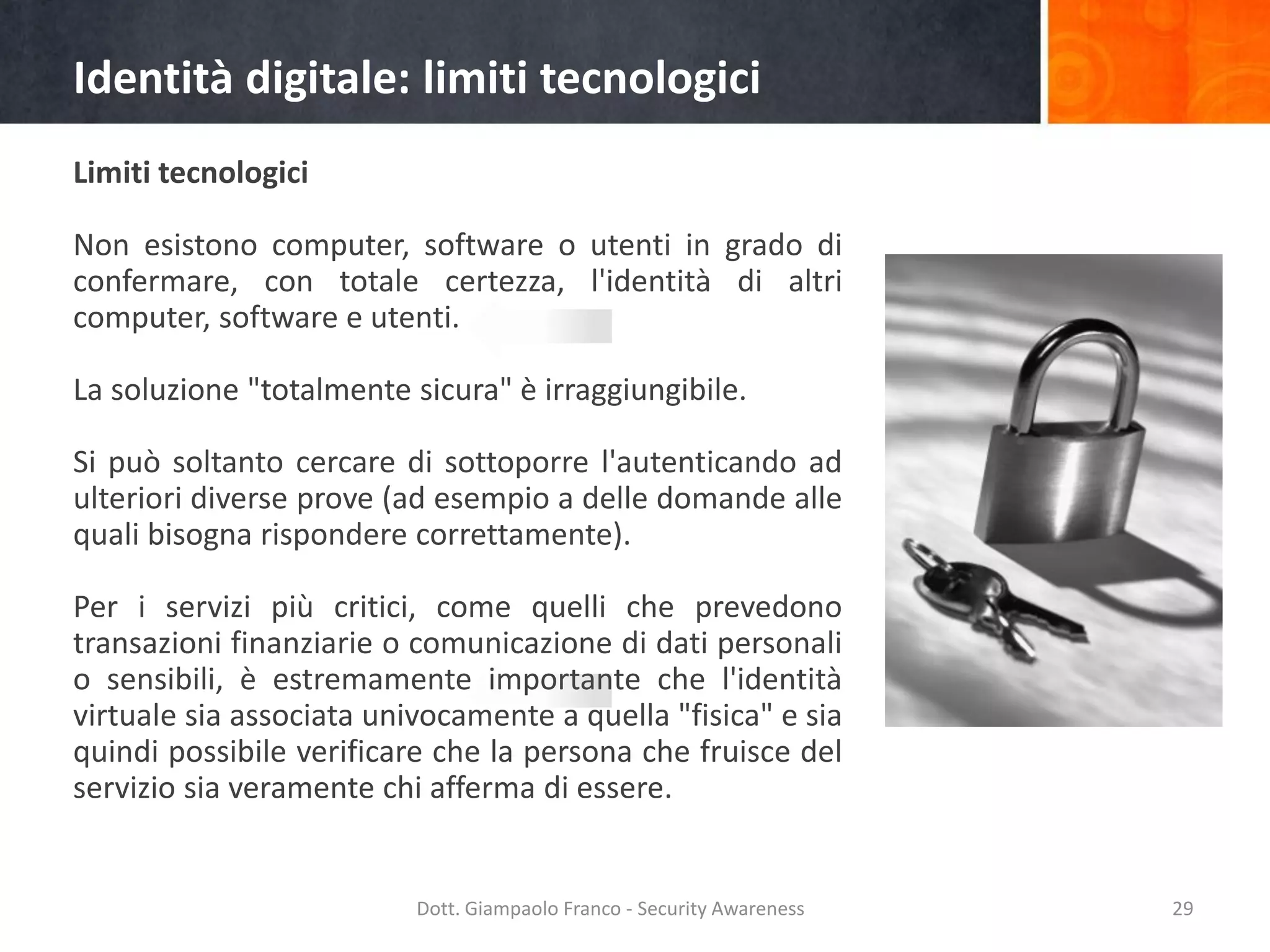 Identità digitale: limiti tecnologici

Limiti tecnologici

Non esistono computer, software o utenti in grado di confermare, con totale certezza, l'identità di altri computer, software e utenti.

La soluzione "totalmente sicura" è irraggiungibile.

Si può soltanto cercare di sottoporre l'autenticando ad ulteriori diverse prove (ad esempio a delle domande alle quali bisogna rispondere correttamente).

Per i servizi più critici, come quelli che prevedono transazioni finanziarie o comunicazione di dati personali o sensibili, è estremamente importante che l'identità virtuale sia associata univocamente a quella "fisica" e sia quindi possibile verificare che la persona che fruisce del servizio sia veramente chi afferma di essere.

Dott. Giampaolo Franco - Security Awareness

29